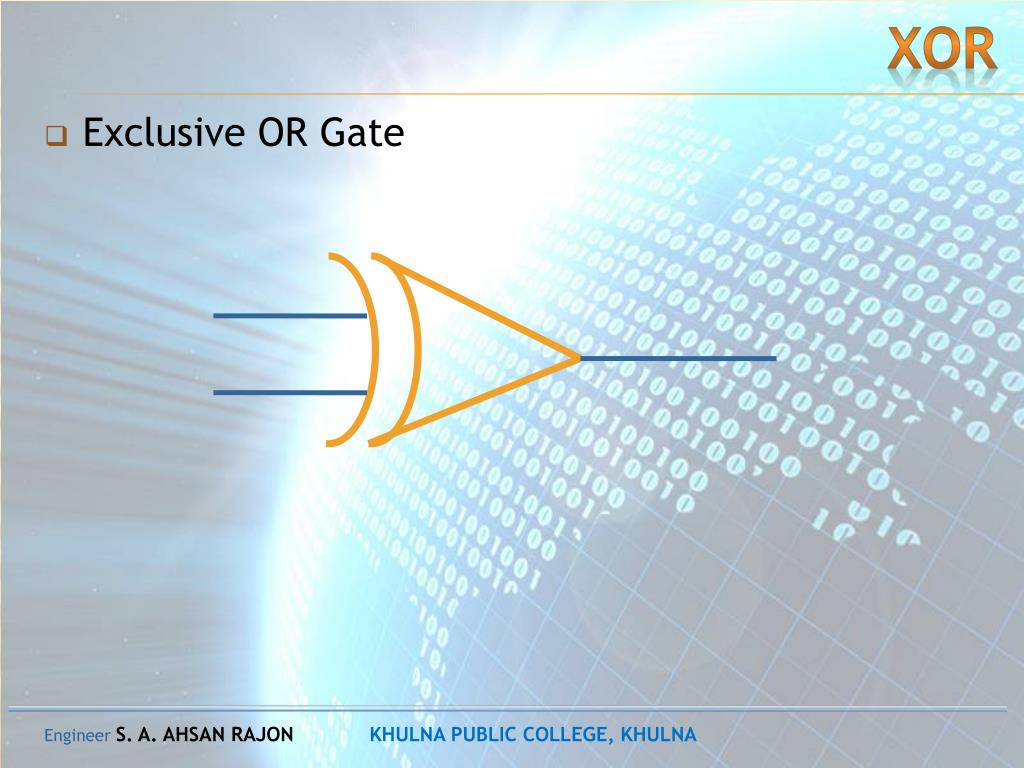 XOR

Exclusive OR Gate

Engineer S. A. AHSAN RAJON KHULNA PUBLIC COLLEGE, KHULNA